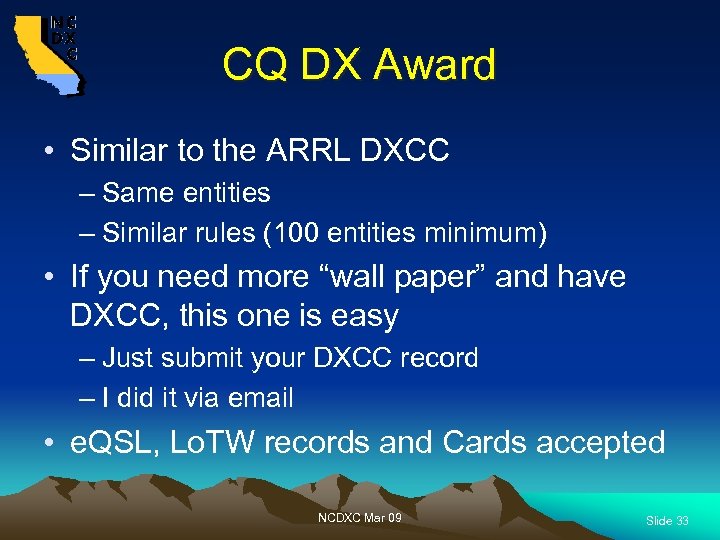 NC
DX
C

CQ DX Award

• Similar to the ARRL DXCC
– Same entities
– Similar rules (100 entities minimum)
• If you need more “wall paper” and have DXCC, this one is easy
– Just submit your DXCC record
– I did it via email
• eQSL, LoTW records and Cards accepted

NCDXC Mar 09

Slide 33